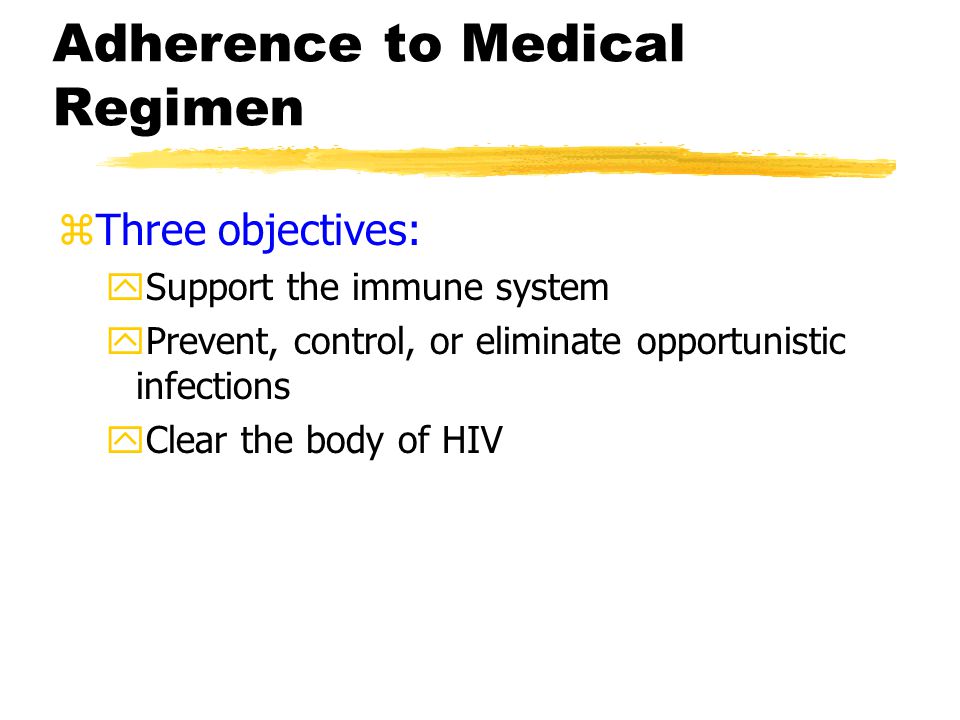 Adherence to Medical Regimen

Three objectives:

Support the immune system

Prevent, control, or eliminate opportunistic infections

Clear the body of HIV